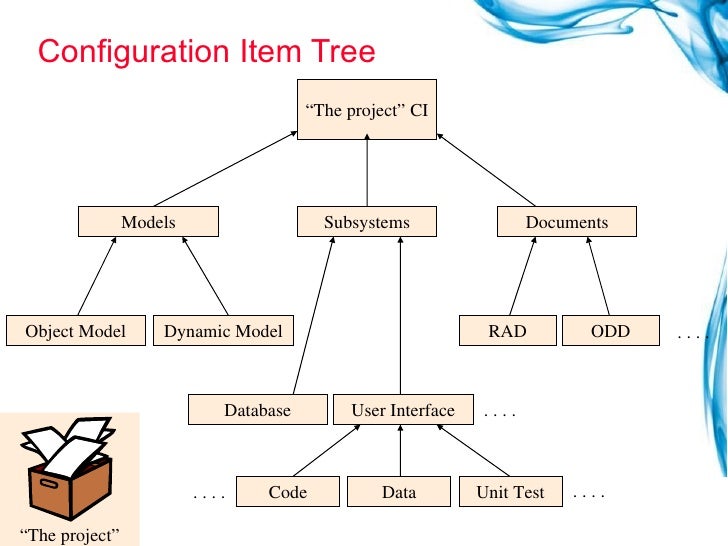 Configuration Item Tree

“The project” CI

Models

Subsystems

Documents

Object Model

Dynamic Model

RAD

ODD

. . . .

Database

User Interface

. . . .

. . . .

Code

Data

Unit Test

. . . .

“The project”